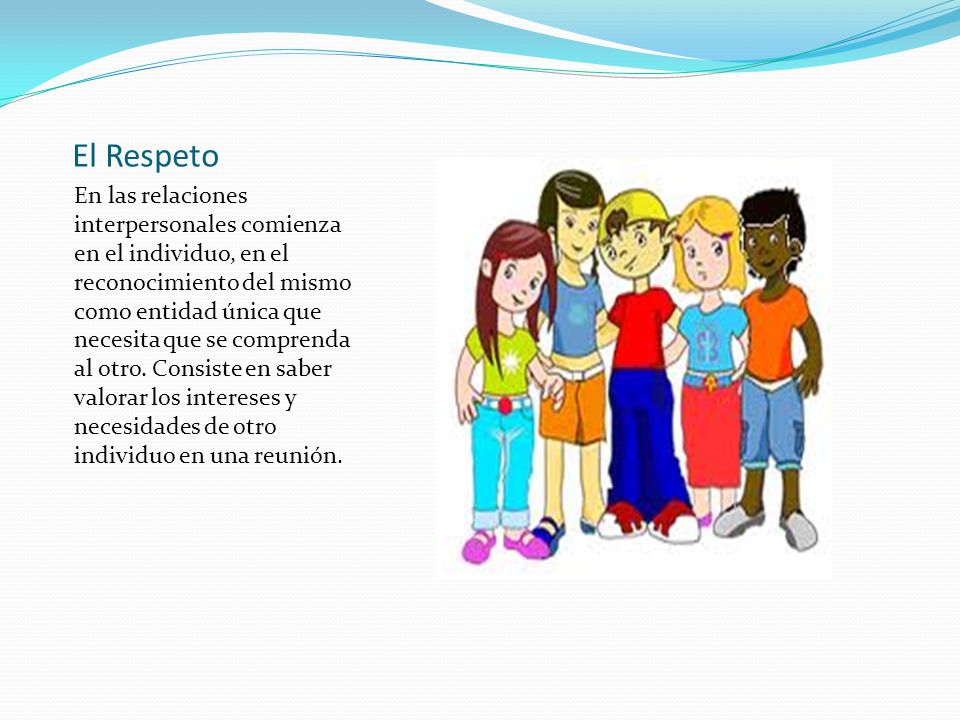 El Respeto

En las relaciones interpersonales comienza en el individuo, en el reconocimiento del mismo como entidad única que necesita que se comprenda al otro. Consiste en saber valorar los intereses y necesidades de otro individuo en una reunión.